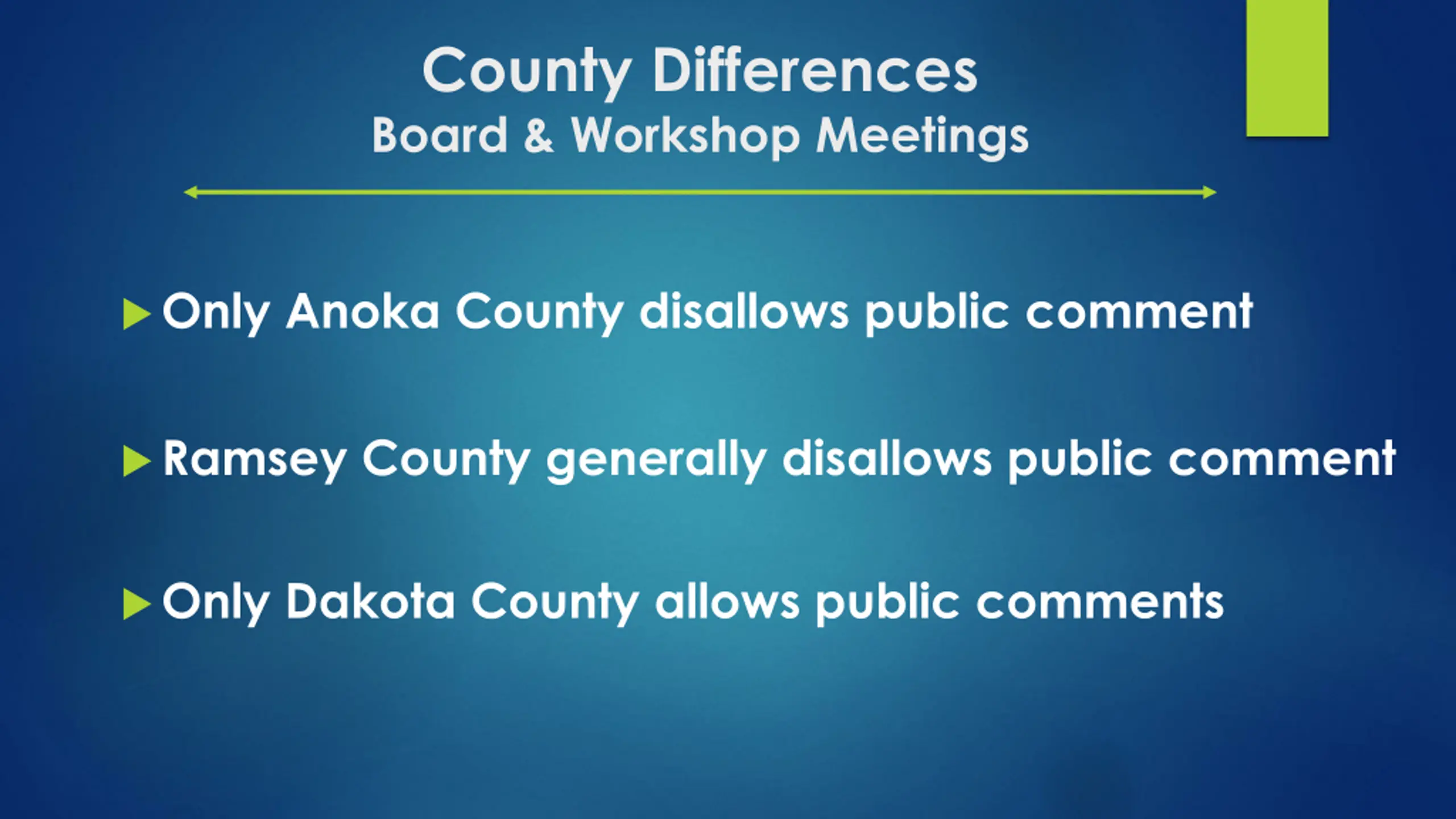 County Differences
Board & Workshop Meetings

Only Anoka County disallows public comment

Ramsey County generally disallows public comment

Only Dakota County allows public comments